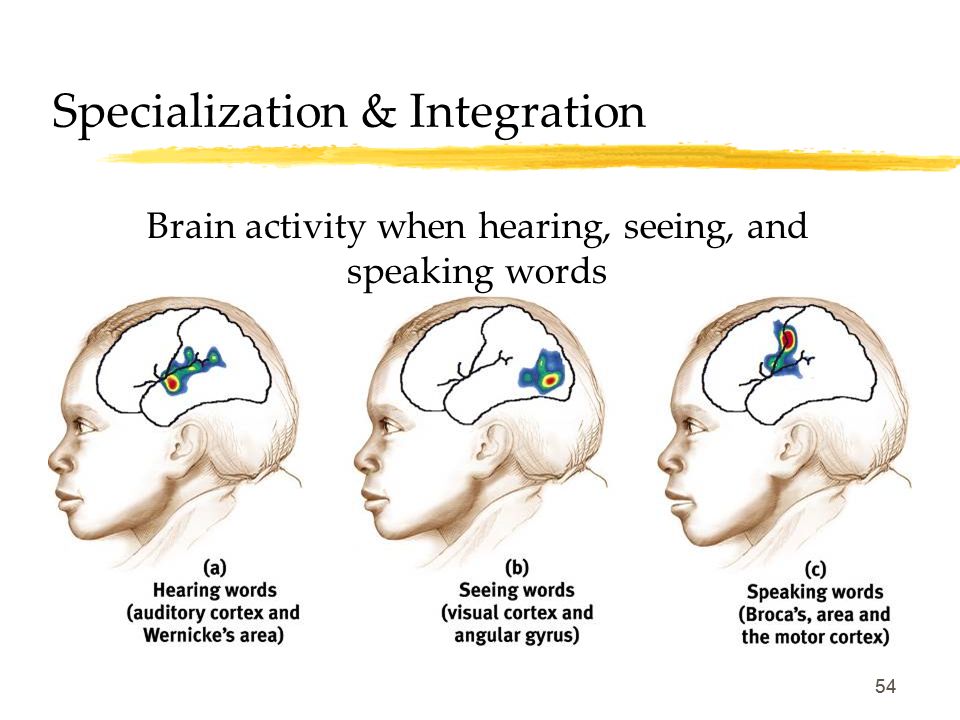 Specialization & Integration

Brain activity when hearing, seeing, and speaking words

(a)
Hearing words
(auditory cortex and Wernicke's area)

(b)
Seeing words
(visual cortex and angular gyrus)

(c)
Speaking words
(Broca's, area and the motor cortex)

54